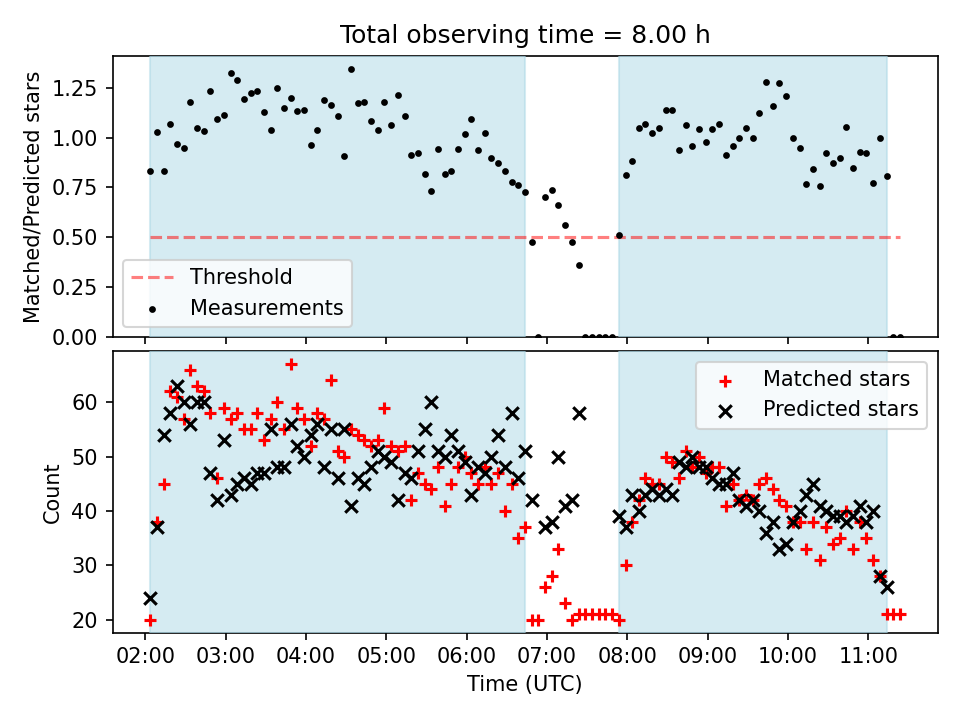 Total observing time = 8.00 h

Matched/Predicted stars

1.25
1.00
0.75
0.50
0.25
0.00

Threshold
Measurements

Count

60
50
40
30
20

Matched stars
Predicted stars

02:00 03:00 04:00 05:00 06:00 07:00 08:00 09:00 10:00 11:00

Time (UTC)